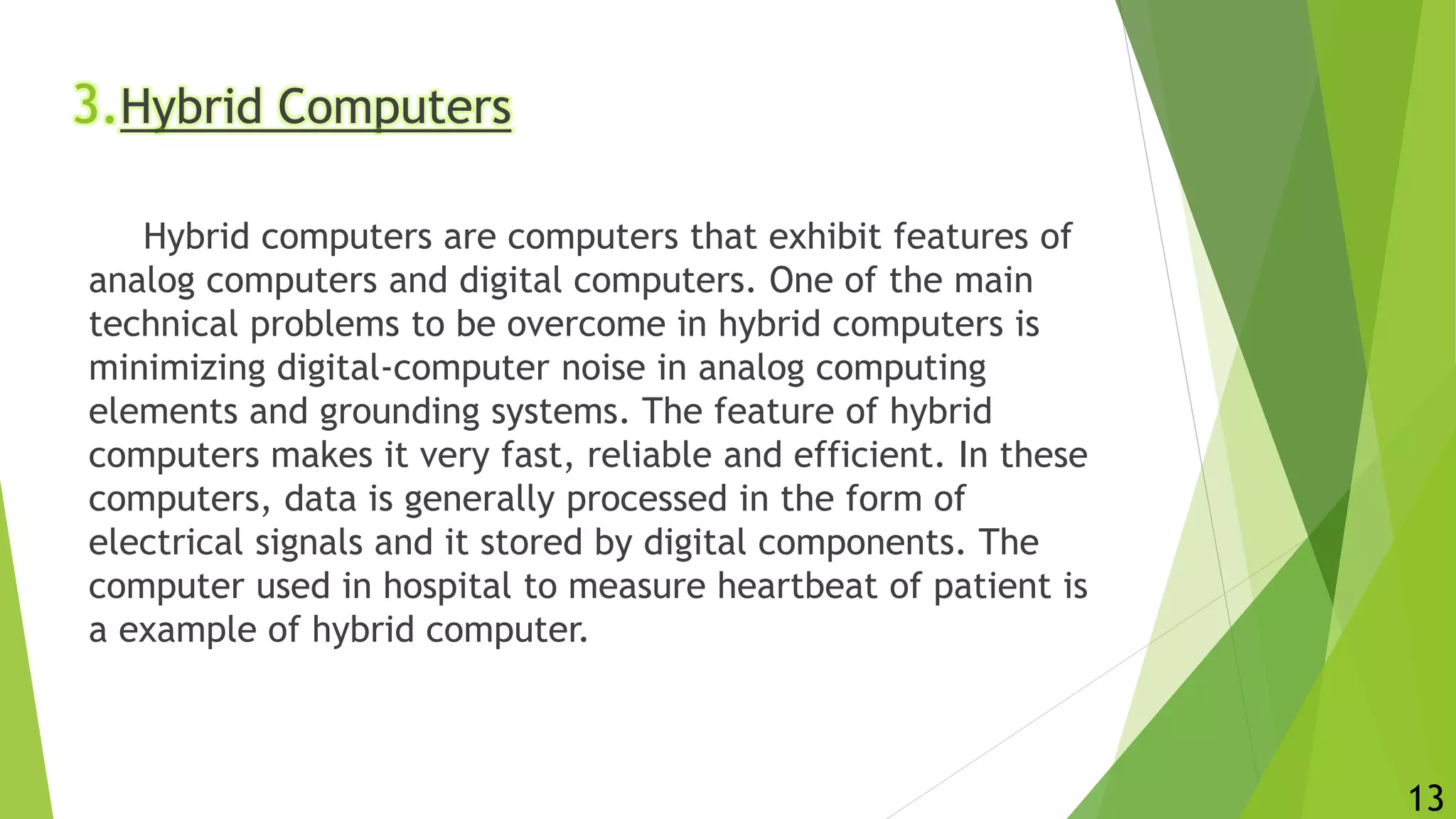 3.Hybrid Computers

Hybrid computers are computers that exhibit features of analog computers and digital computers. One of the main technical problems to be overcome in hybrid computers is minimizing digital-computer noise in analog computing elements and grounding systems. The feature of hybrid computers makes it very fast, reliable and efficient. In these computers, data is generally processed in the form of electrical signals and it stored by digital components. The computer used in hospital to measure heartbeat of patient is a example of hybrid computer.

13